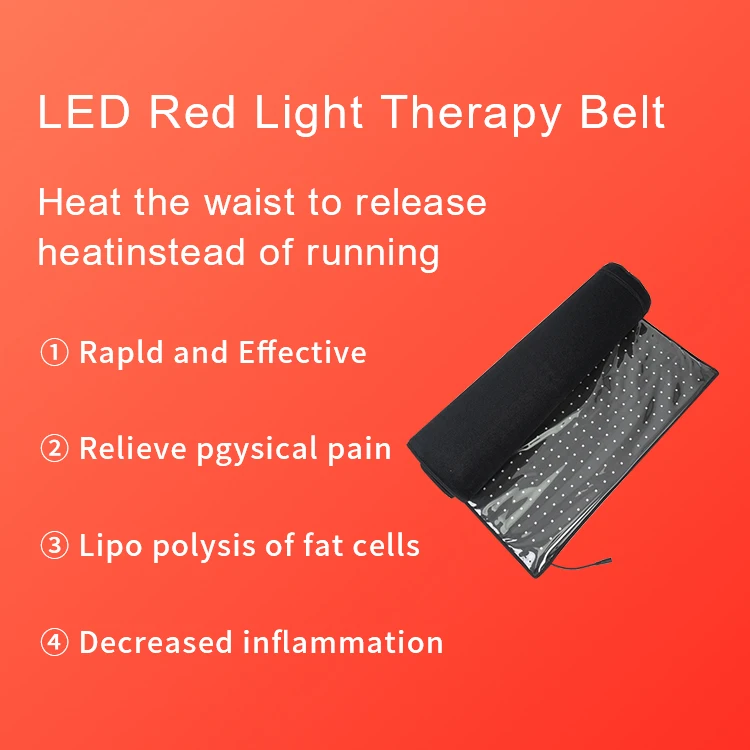 LED Red Light Therapy Belt

Heat the waist to release heatinstead of running

① Rapld and Effective

② Relieve pgysical pain

③ Lipo polysis of fat cells

④ Decreased inflammation